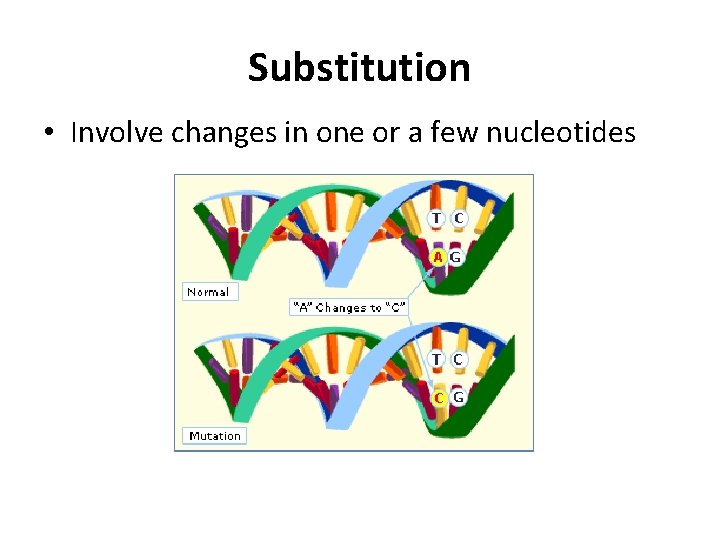 Substitution

• Involve changes in one or a few nucleotides

T C
A G
Normal
"A" Changes to "C"
T C
C G
Mutation